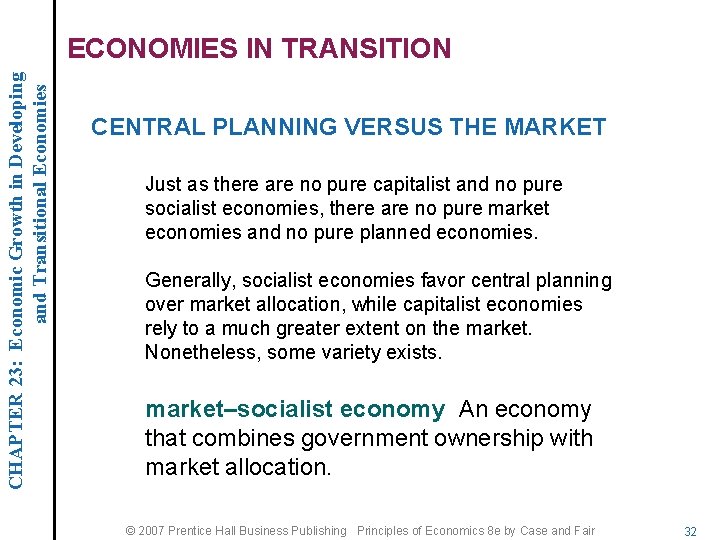 CHAPTER 23: Economic Growth in Developing and Transitional Economies

ECONOMIES IN TRANSITION

CENTRAL PLANNING VERSUS THE MARKET

Just as there are no pure capitalist and no pure socialist economies, there are no pure market economies and no pure planned economies.

Generally, socialist economies favor central planning over market allocation, while capitalist economies rely to a much greater extent on the market. Nonetheless, some variety exists.

market–socialist economy An economy that combines government ownership with market allocation.

© 2007 Prentice Hall Business Publishing Principles of Economics 8e by Case and Fair

32